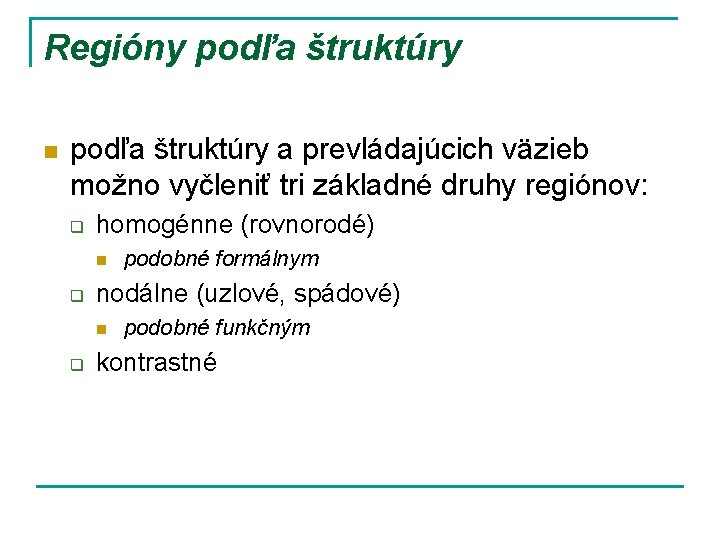 Regióny podľa štruktúry

podľa štruktúry a prevládajúcich väzieb možno vyčleniť tri základné druhy regiónov:

homogénne (rovnorodé)

podobné formálnym

nodálne (uzlové, spádové)

podobné funkčným

kontrastné